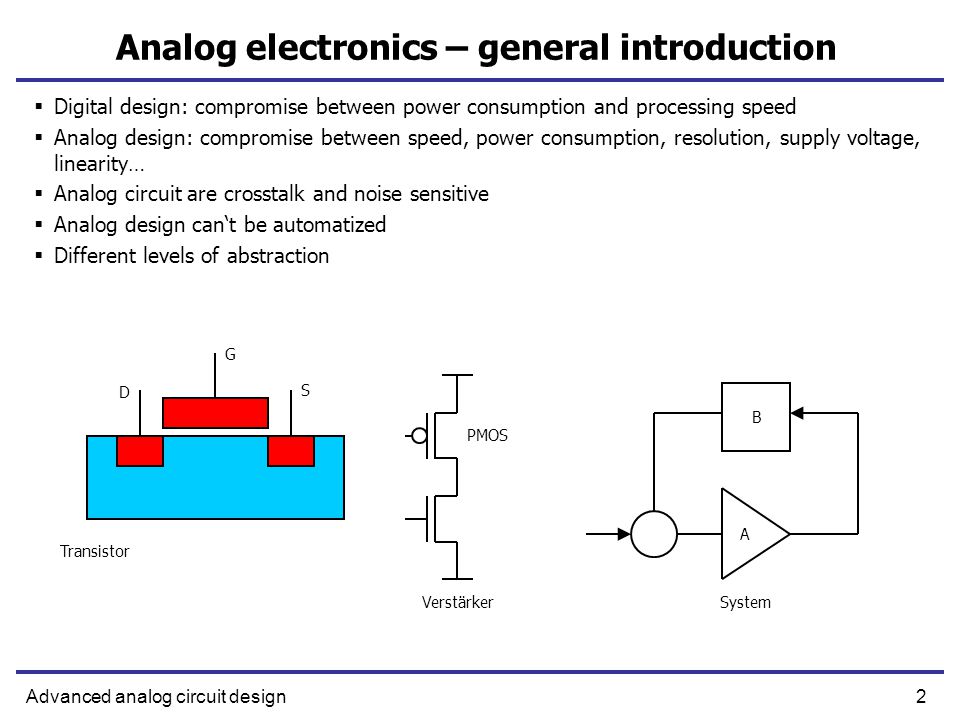 Analog electronics – general introduction

▪ Digital design: compromise between power consumption and processing speed
▪ Analog design: compromise between speed, power consumption, resolution, supply voltage, linearity…
▪ Analog circuit are crosstalk and noise sensitive
▪ Analog design can‘t be automatized
▪ Different levels of abstraction

G
D
S
Transistor

PMOS
Verstärker

B
A
System

Advanced analog circuit design
2